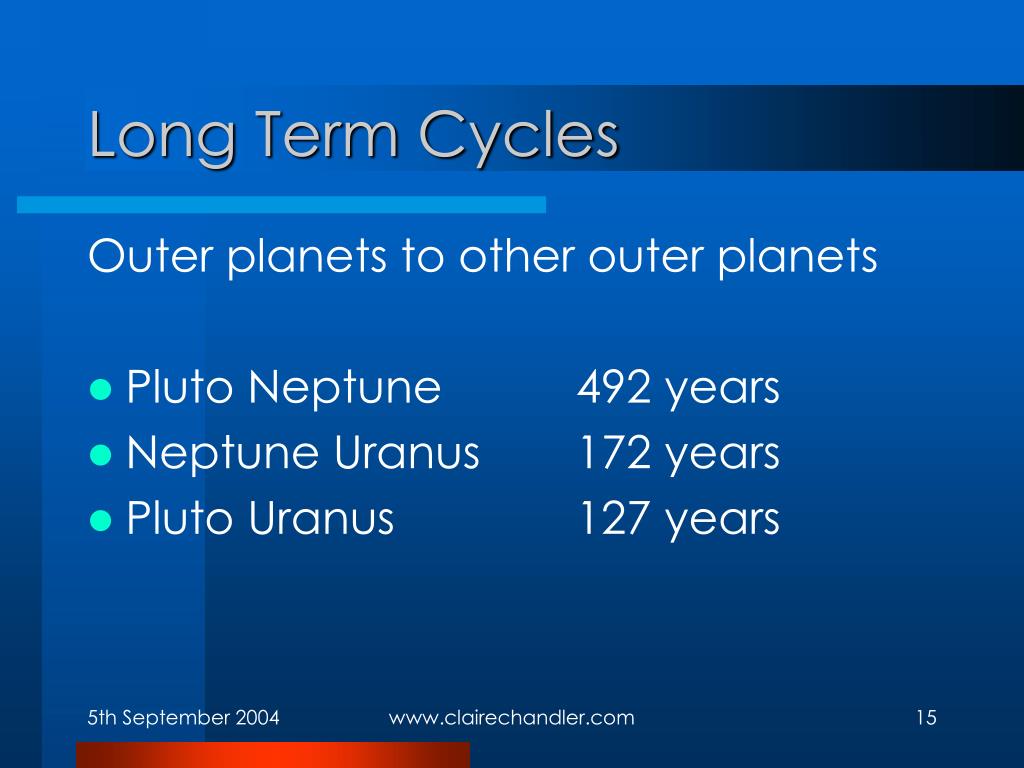 Long Term Cycles

Outer planets to other outer planets

- Pluto Neptune 492 years
- Neptune Uranus 172 years
- Pluto Uranus 127 years

5th September 2004 www.clairechandler.com 15